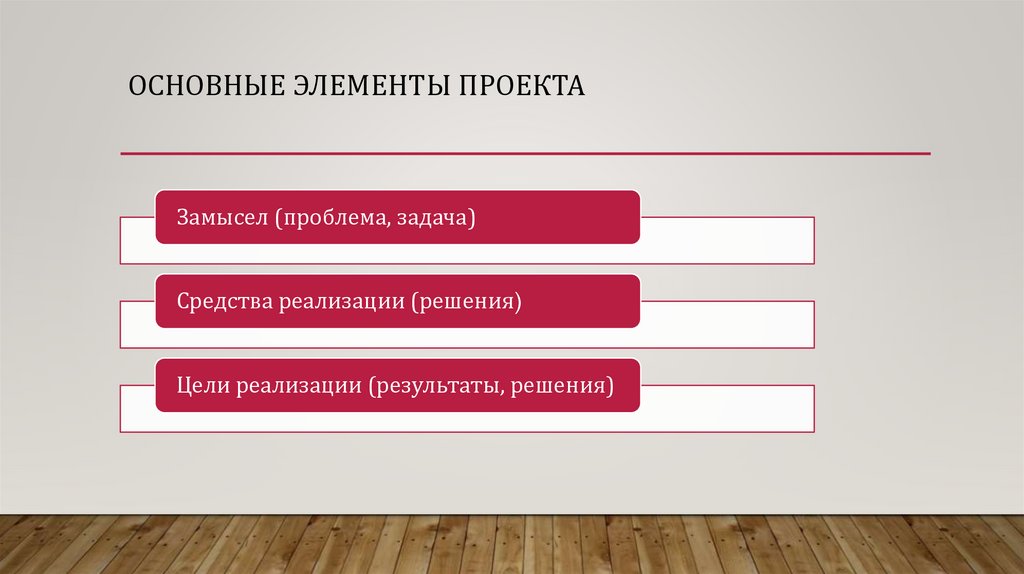 ОСНОВНЫЕ ЭЛЕМЕНТЫ ПРОЕКТА

Замысел (проблема, задача)

Средства реализации (решения)

Цели реализации (результаты, решения)